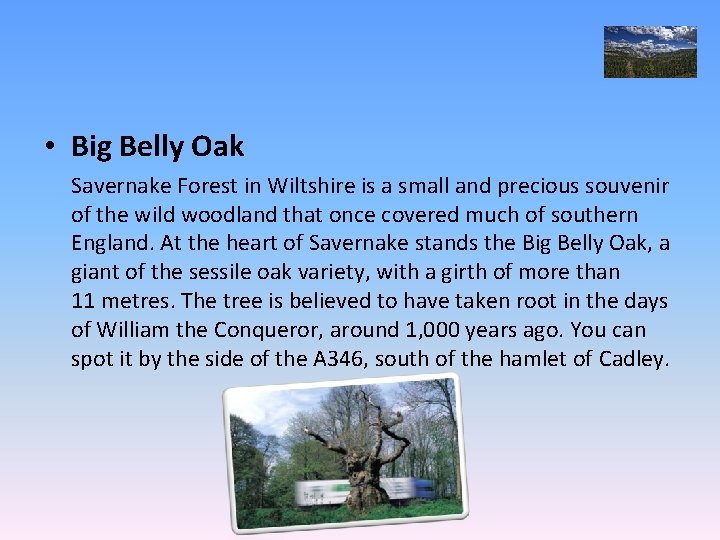 • Big Belly Oak

Savernake Forest in Wiltshire is a small and precious souvenir of the wild woodland that once covered much of southern England. At the heart of Savernake stands the Big Belly Oak, a giant of the sessile oak variety, with a girth of more than 11 metres. The tree is believed to have taken root in the days of William the Conqueror, around 1,000 years ago. You can spot it by the side of the A346, south of the hamlet of Cadley.